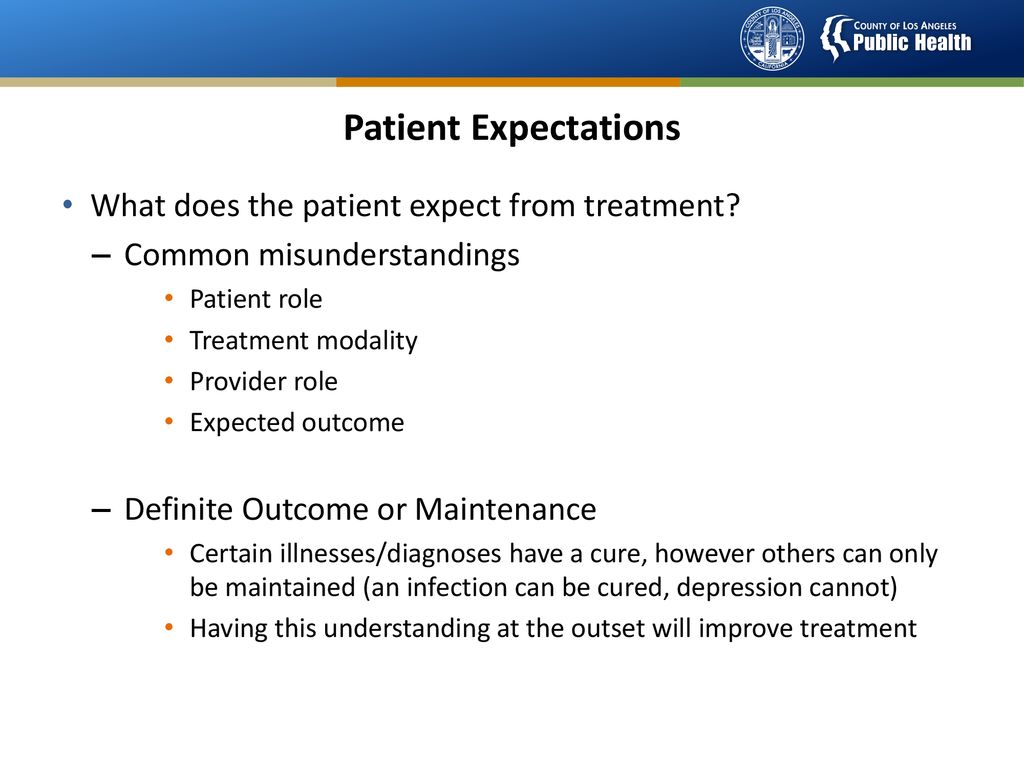 COUNTY OF LOS ANGELES
Public Health

Patient Expectations

• What does the patient expect from treatment?
– Common misunderstandings
• Patient role
• Treatment modality
• Provider role
• Expected outcome

– Definite Outcome or Maintenance
• Certain illnesses/diagnoses have a cure, however others can only be maintained (an infection can be cured, depression cannot)
• Having this understanding at the outset will improve treatment